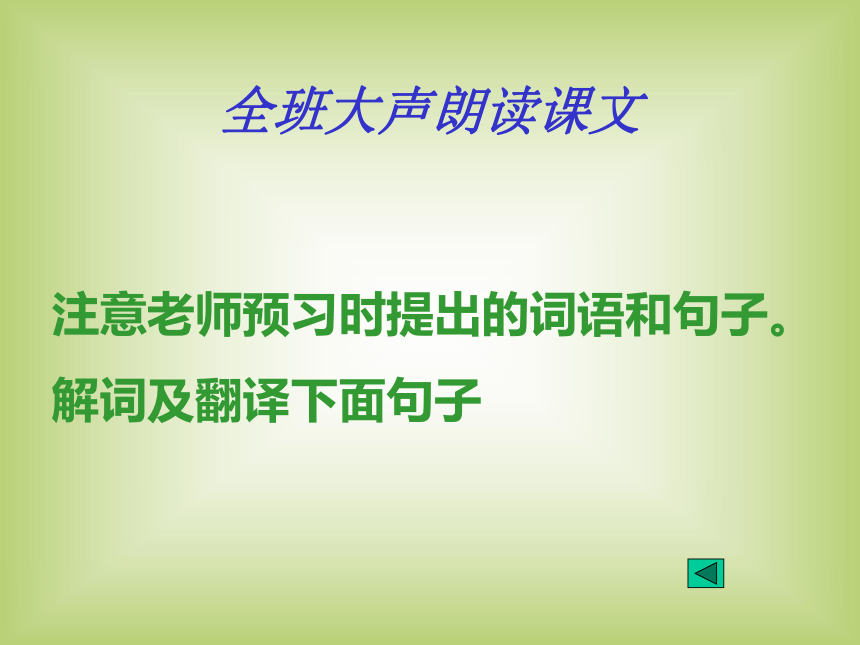 全班大声朗读课文

注意老师预习时提出的词语和句子。
解词及翻译下面句子